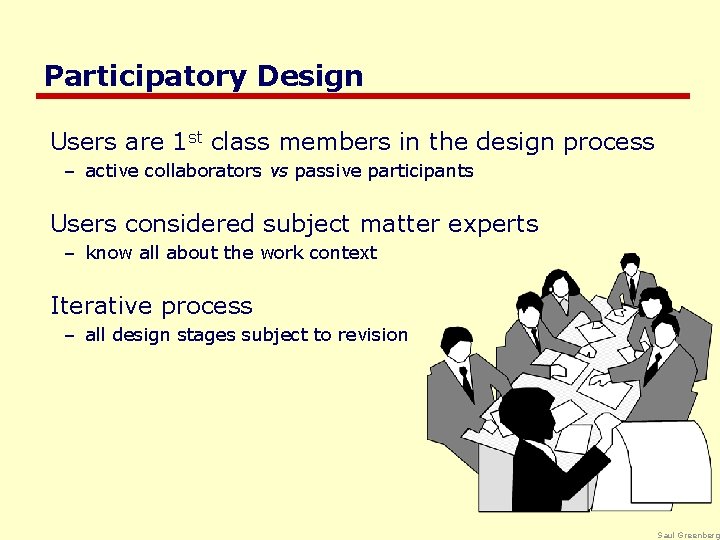 Participatory Design

Users are 1$^{st}$ class members in the design process
– active collaborators vs passive participants

Users considered subject matter experts
– know all about the work context

Iterative process
– all design stages subject to revision

Saul Greenberg